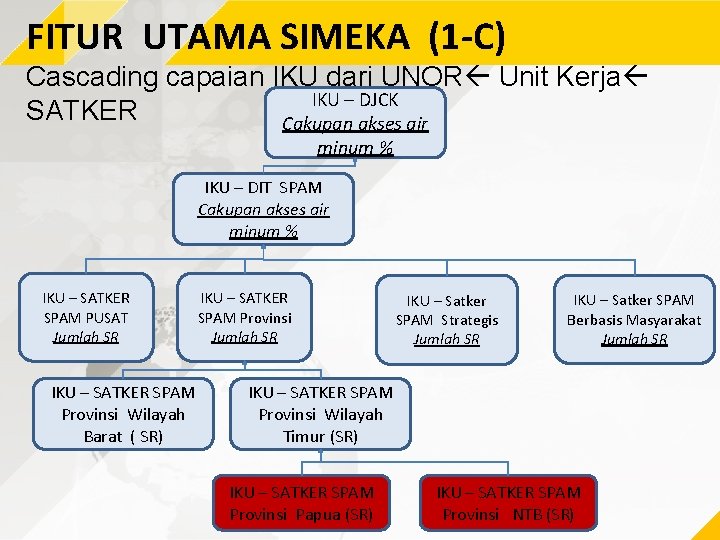 FITUR UTAMA SIMEKA (1-C)

Cascading capaian IKU dari UNOR← Unit Kerja← SATKER

IKU – DJCK
Cakupan akses air minum %

IKU – DIT SPAM
Cakupan akses air minum %

IKU – SATKER SPAM PUSAT
Jumlah SR

IKU – SATKER SPAM Provinsi
Jumlah SR

IKU – Satker SPAM Strategis
Jumlah SR

IKU – Satker SPAM Berbasis Masyarakat
Jumlah SR

IKU – SATKER SPAM Provinsi Wilayah Barat ( SR)

IKU – SATKER SPAM Provinsi Wilayah Timur (SR)

IKU – SATKER SPAM Provinsi Papua (SR)

IKU – SATKER SPAM Provinsi NTB (SR)